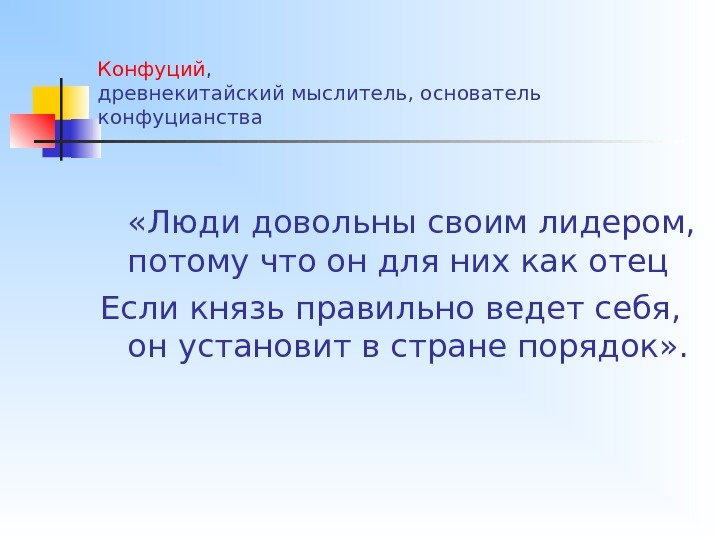 Конфуций,
древнекитайский мыслитель, основатель конфуцианства

«Люди довольны своим лидером, потому что он для них как отец

Если князь правильно ведет себя, он установит в стране порядок».